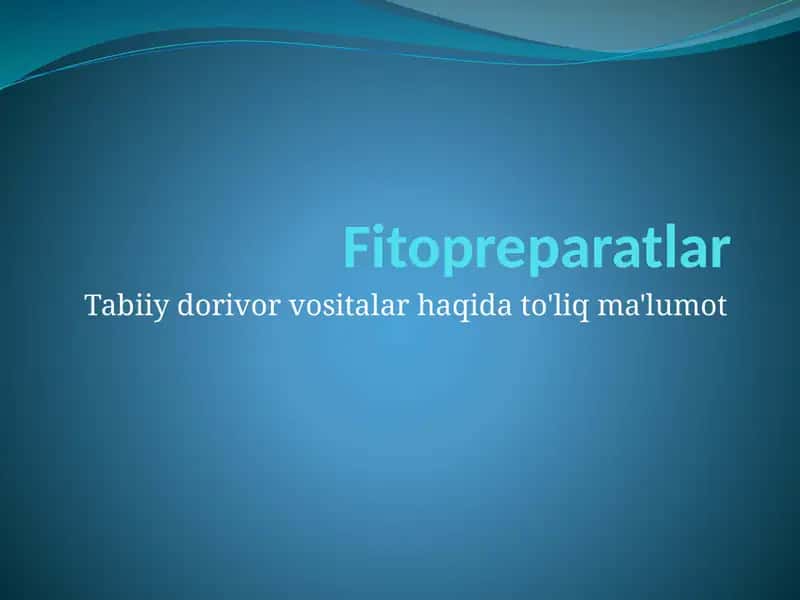 Fitopreparatlar

Tabiiy dorivor vositalar haqida to'liq ma'lumot